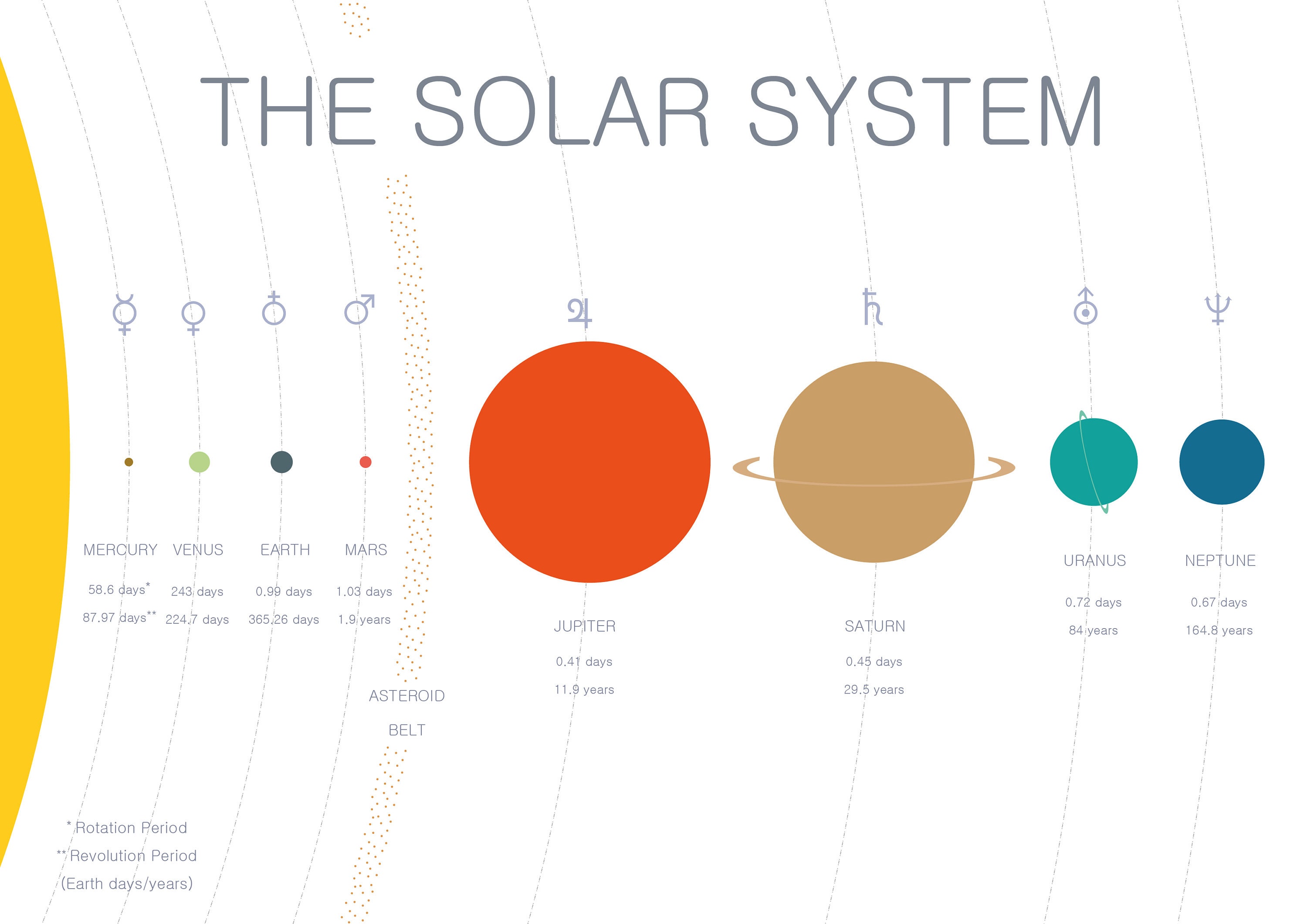 THE SOLAR SYSTEM

☿ ♀ ♁ ♂ ♃ ♄ ⛢ ♆

MERCURY
58.6 days*
87.97 days**

VENUS
243 days
224.7 days

EARTH
0.99 days
365.26 days

MARS
1.03 days
1.9 years

ASTEROID BELT

JUPITER
0.41 days
11.9 years

SATURN
0.45 days
29.5 years

URANUS
0.72 days
84 years

NEPTUNE
0.67 days
164.8 years

* Rotation Period
** Revolution Period
(Earth days/years)